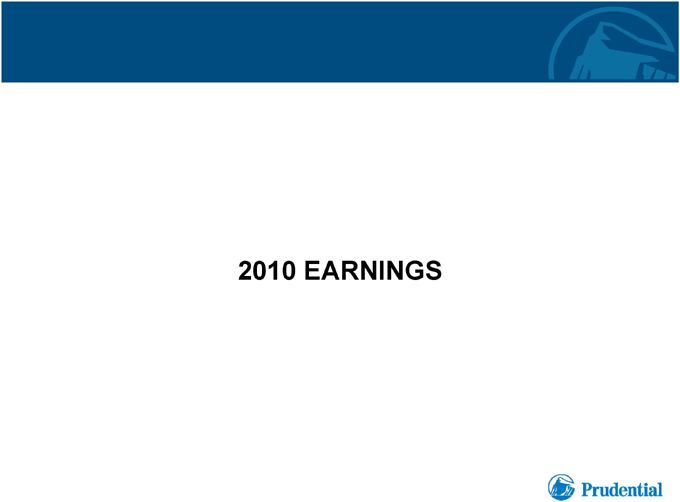 2010 EARNINGS

Prudential